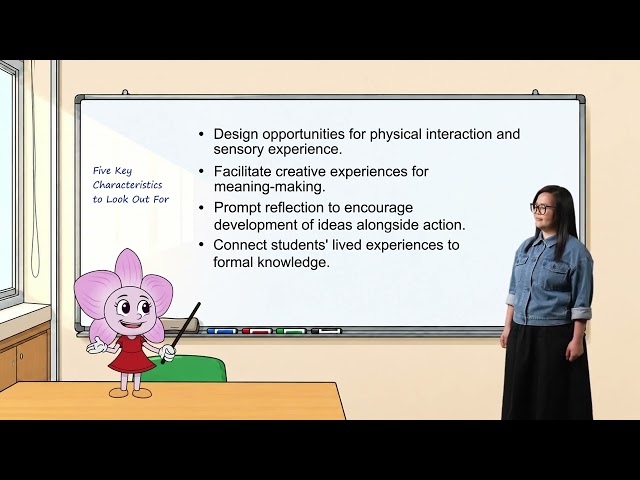 Five Key Characteristics to Look Out For

• Design opportunities for physical interaction and sensory experience.
• Facilitate creative experiences for meaning-making.
• Prompt reflection to encourage development of ideas alongside action.
• Connect students' lived experiences to formal knowledge.